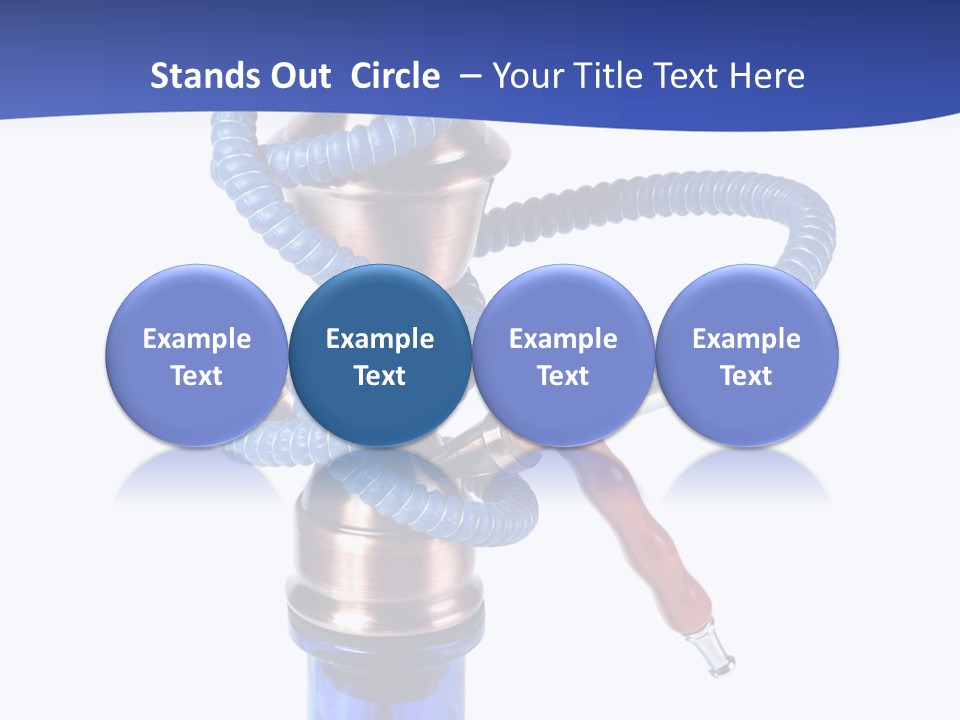 Stands Out Circle – Your Title Text Here

Example Text

Example Text

Example Text

Example Text